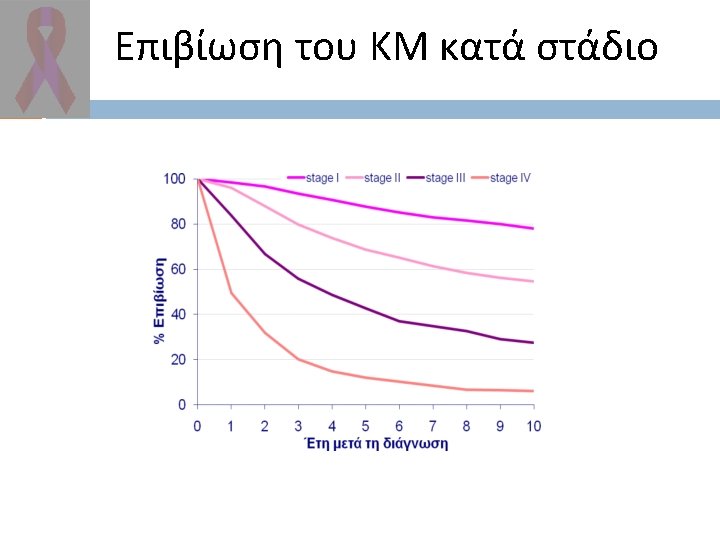 Επιβίωση του ΚΜ κατά στάδιο

stage I
stage II
stage III
stage IV

100
80
60
40
20
0

% Επιβίωση

0 1 2 3 4 5 6 7 8 9 10

Έτη μετά τη διάγνωση